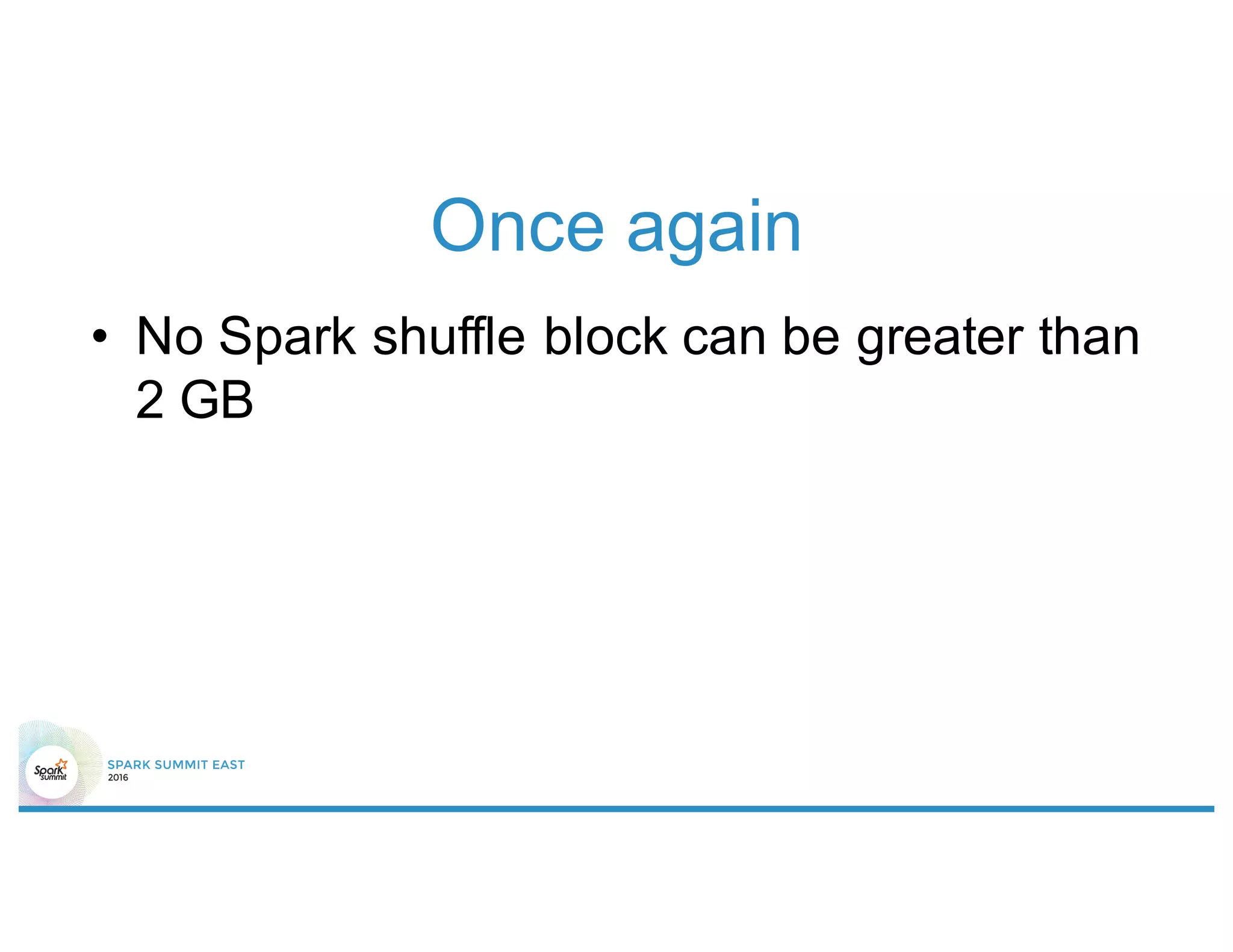 Once again

• No Spark shuffle block can be greater than 2 GB

Spark summit

SPARK SUMMIT EAST
2016